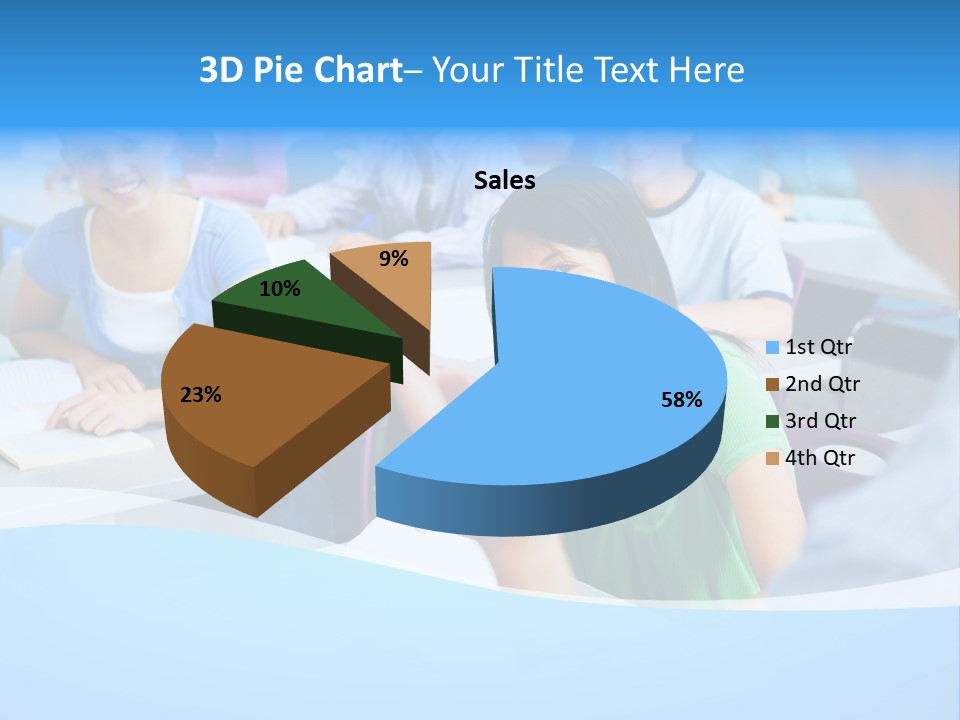 3D Pie Chart– Your Title Text Here

Sales

9%
10%
23%
58%

1st Qtr
2nd Qtr
3rd Qtr
4th Qtr